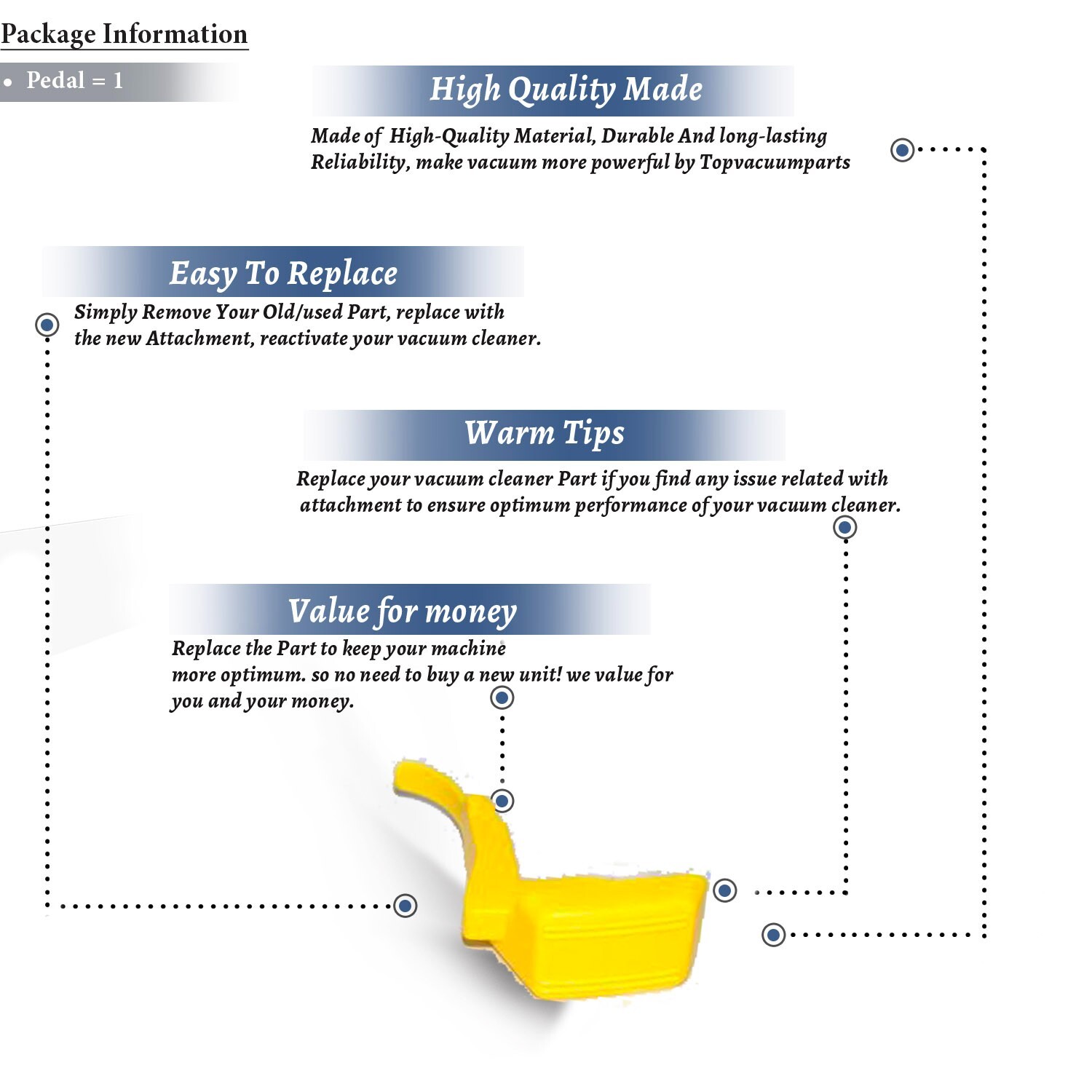 Package Information

• Pedal = 1

High Quality Made

Made of High-Quality Material, Durable And long-lasting Reliability, make vacuum more powerful by Topvacuumparts

Easy To Replace

Simply Remove Your Old/used Part, replace with the new Attachment, reactivate your vacuum cleaner.

Warm Tips

Replace your vacuum cleaner Part if you find any issue related with attachment to ensure optimum performance of your vacuum cleaner.

Value for money

Replace the Part to keep your machine more optimum. so no need to buy a new unit! we value for you and your money.